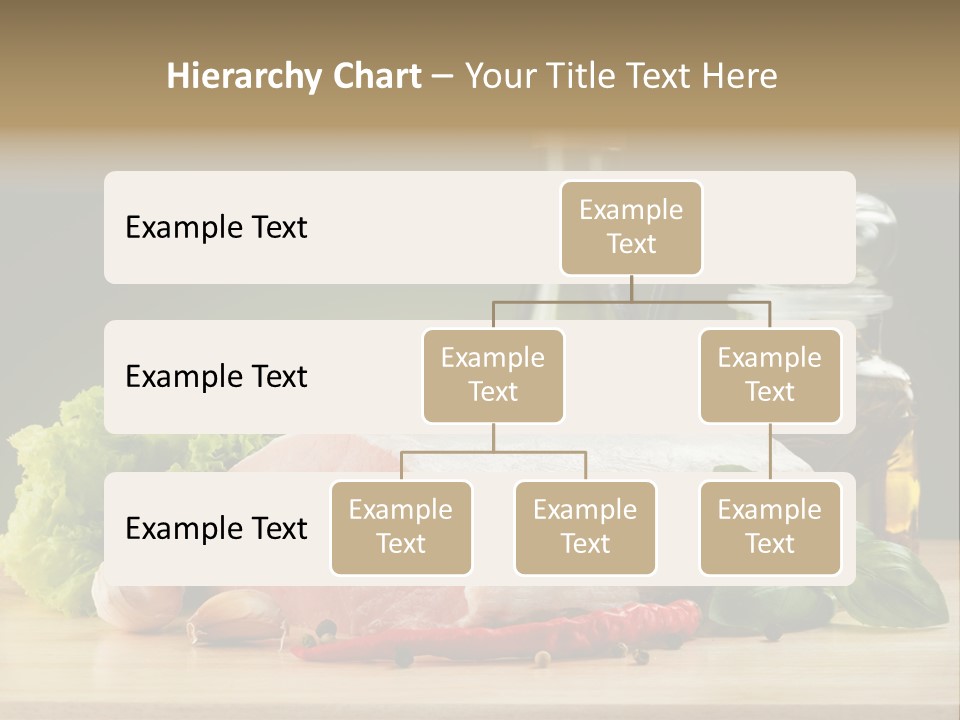 Hierarchy Chart – Your Title Text Here

Example Text

Example Text

Example Text

Example Text

Example Text

Example Text

Example Text

Example Text

Example Text